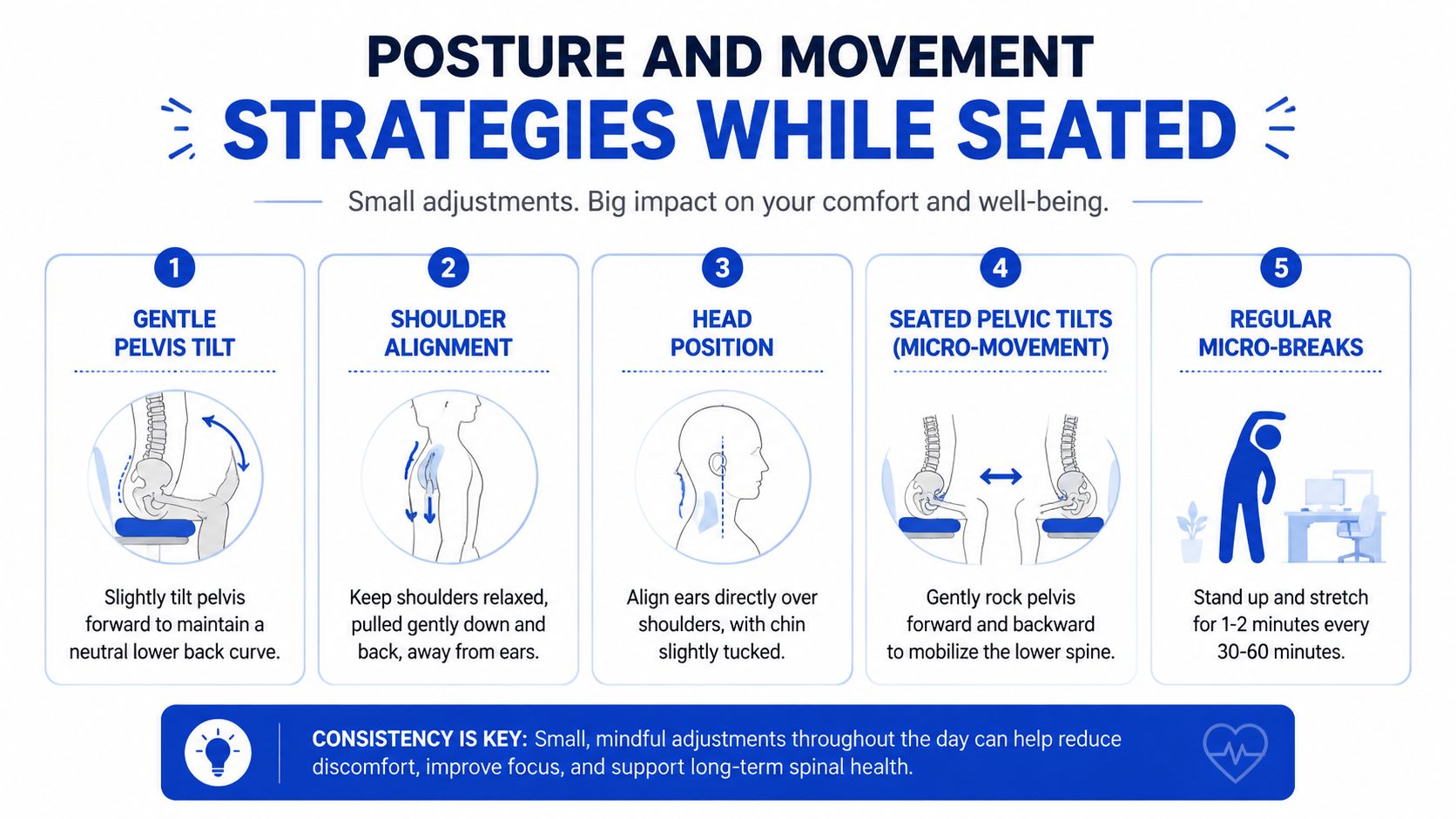 POSTURE AND MOVEMENT
STRATEGIES WHILE SEATED

Small adjustments. Big impact on your comfort and well-being.

1
GENTLE PELVIS TILT
Slightly tilt pelvis forward to maintain a neutral lower back curve.

2
SHOULDER ALIGNMENT
Keep shoulders relaxed, pulled gently down and back, away from ears.

3
HEAD POSITION
Align ears directly over shoulders, with chin slightly tucked.

4
SEATED PELVIC TILTS (MICRO-MOVEMENT)
Gently rock pelvis forward and backward to mobilize the lower spine.

5
REGULAR MICRO-BREAKS
Stand up and stretch for 1-2 minutes every 30-60 minutes.

CONSISTENCY IS KEY: Small, mindful adjustments throughout the day can help reduce discomfort, improve focus, and support long-term spinal health.